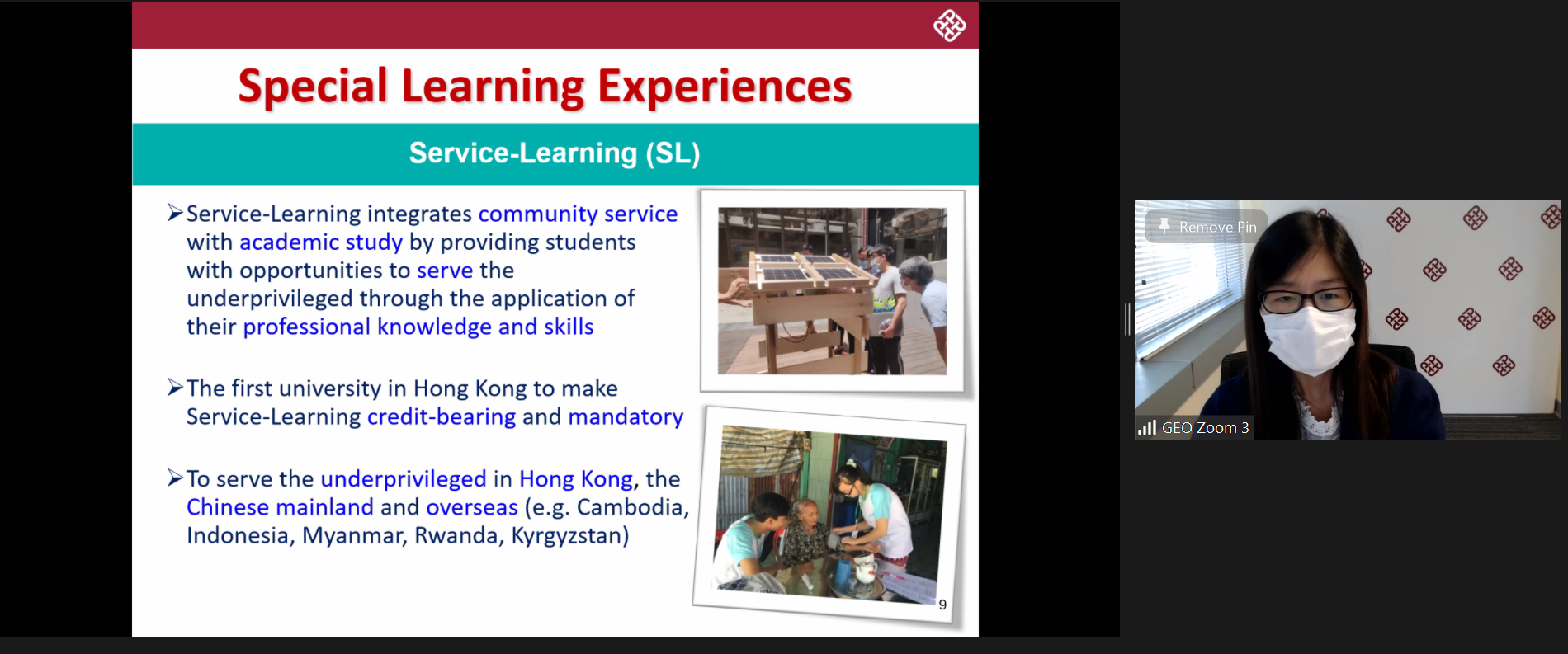 Special Learning Experiences

Service-Learning (SL)

➢Service-Learning integrates community service with academic study by providing students with opportunities to serve the underprivileged through the application of their professional knowledge and skills

➢The first university in Hong Kong to make Service-Learning credit-bearing and mandatory

➢To serve the underprivileged in Hong Kong, the Chinese mainland and overseas (e.g. Cambodia, Indonesia, Myanmar, Rwanda, Kyrgyzstan)

9

Remove Pin

GEO Zoom 3